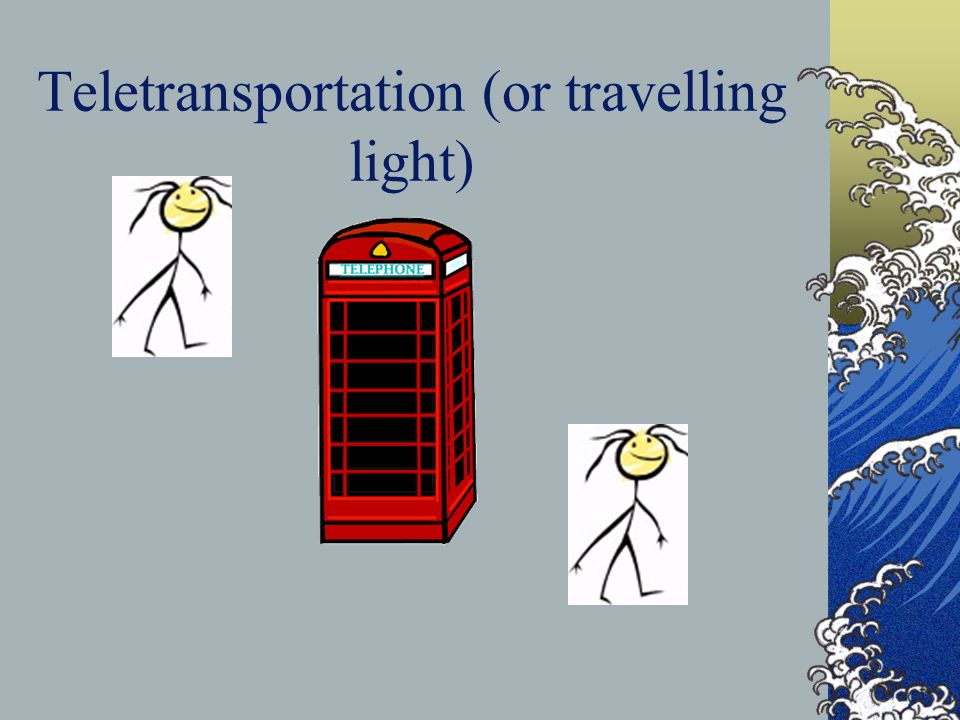 Teletransportation (or travelling light)

TELEPHONE